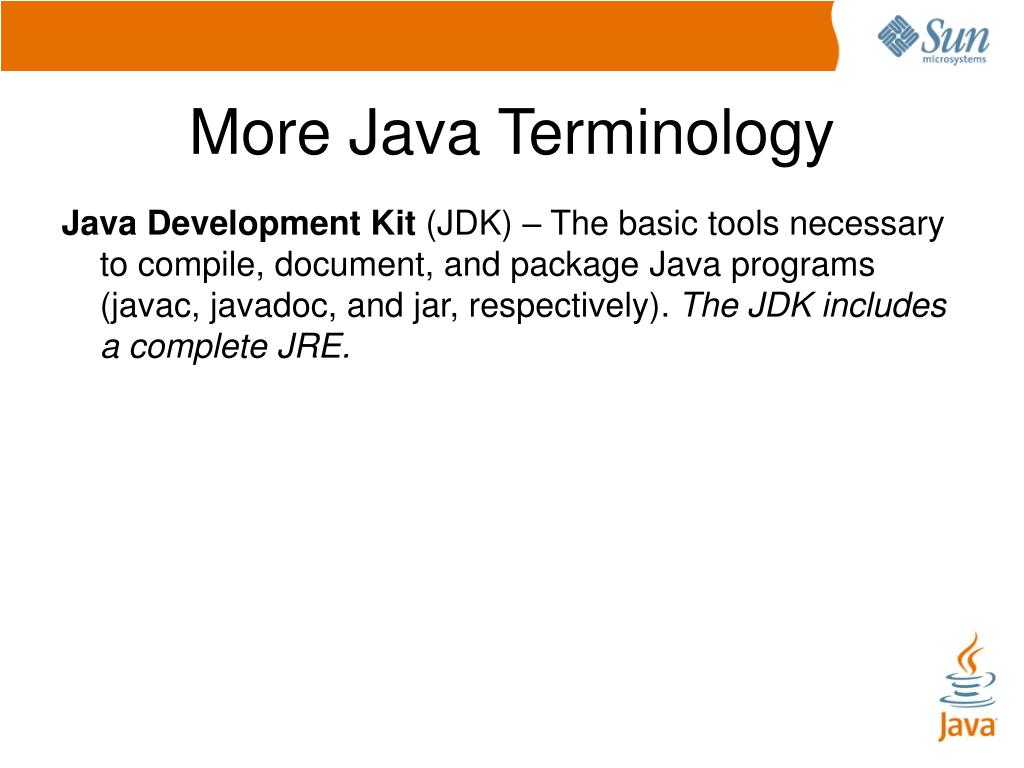 Sun microsystems

More Java Terminology

Java Development Kit (JDK) – The basic tools necessary to compile, document, and package Java programs (javac, javadoc, and jar, respectively). The JDK includes a complete JRE.

Java